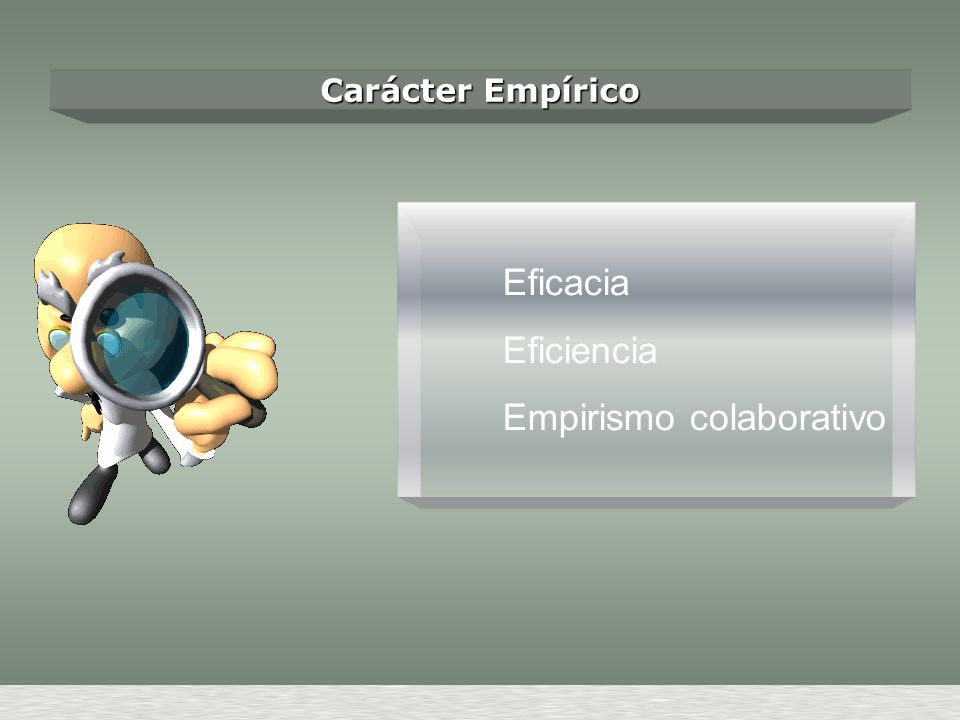 Carácter Empírico

Eficacia

Eficiencia

Empirismo colaborativo